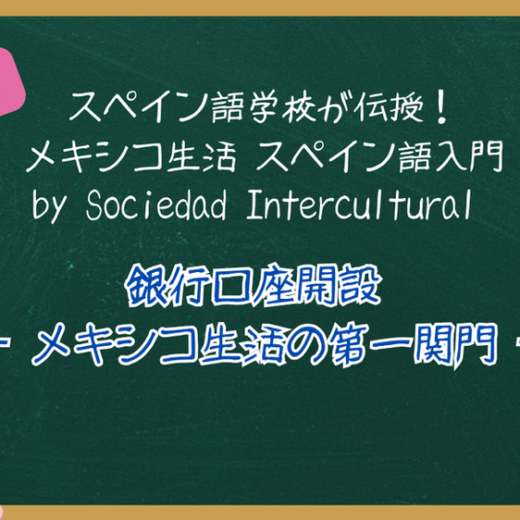 スペイン語学校が伝授！
メキシコ生活 スペイン語入門
by Sociedad Intercultural

銀行口座開設
- メキシコ生活の第一関門 -